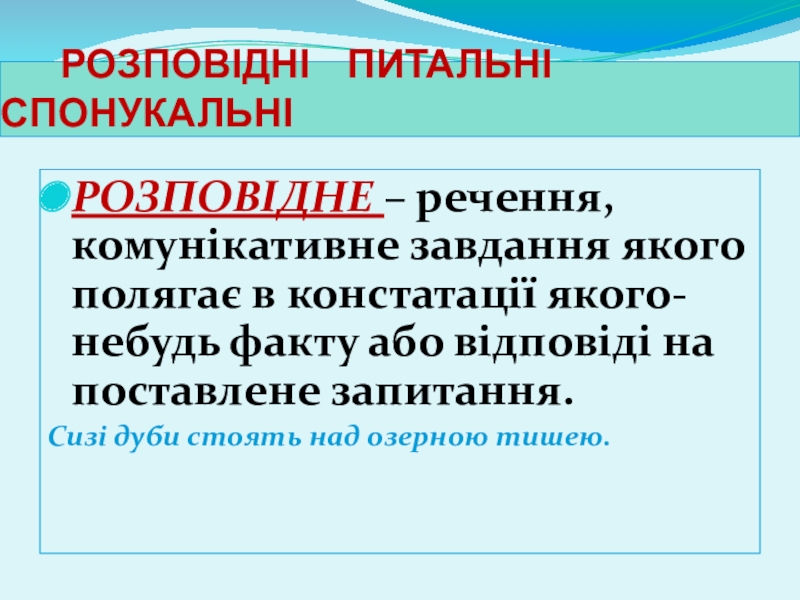 РОЗПОВІДНІ ПИТАЛЬНІ СПОНУКАЛЬНІ

РОЗПОВІДНЕ – речення, комунікативне завдання якого полягає в констатації якого-небудь факту або відповіді на поставлене запитання.

Сизі дуби стоять над озерною тишею.